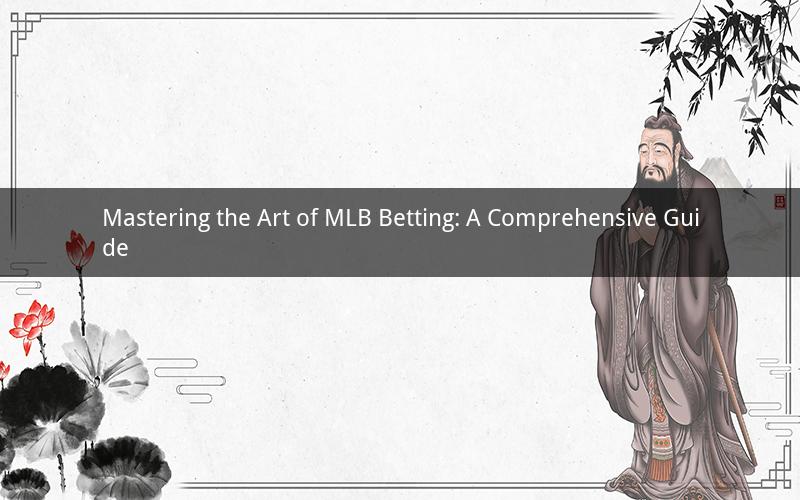 Mastering the Art of MLB Betting: A Comprehensive Guide